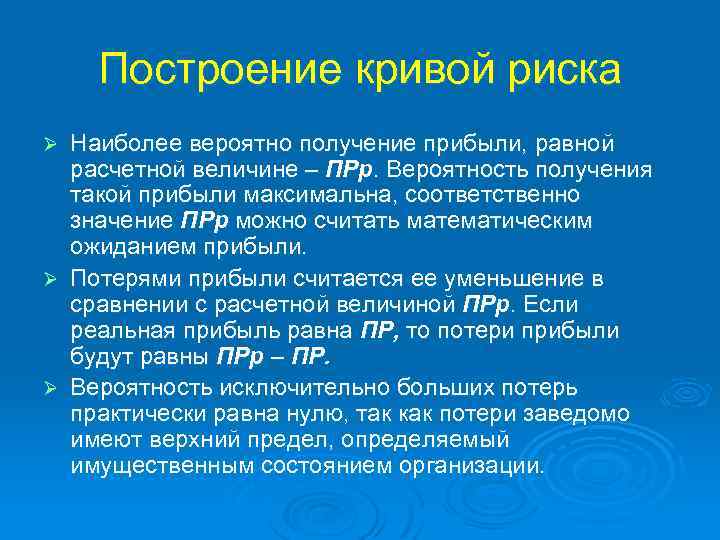 Построение кривой риска

➢ Наиболее вероятно получение прибыли, равной расчетной величине – ПРр. Вероятность получения такой прибыли максимальна, соответственно значение ПРр можно считать математическим ожиданием прибыли.

➢ Потерями прибыли считается ее уменьшение в сравнении с расчетной величиной ПРр. Если реальная прибыль равна ПР, то потери прибыли будут равны ПРр – ПР.

➢ Вероятность исключительно больших потерь практически равна нулю, так как потери заведомо имеют верхний предел, определяемый имущественным состоянием организации.